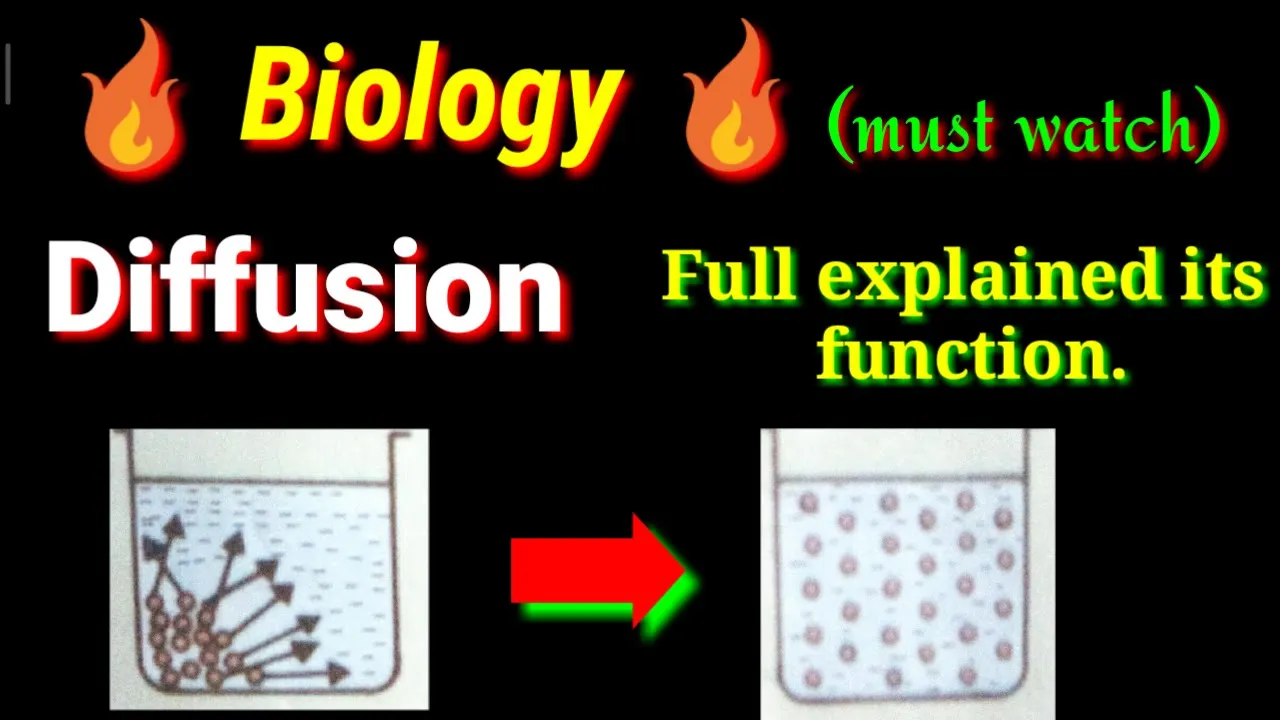 Biology (must watch)

Diffusion

Full explained its function.